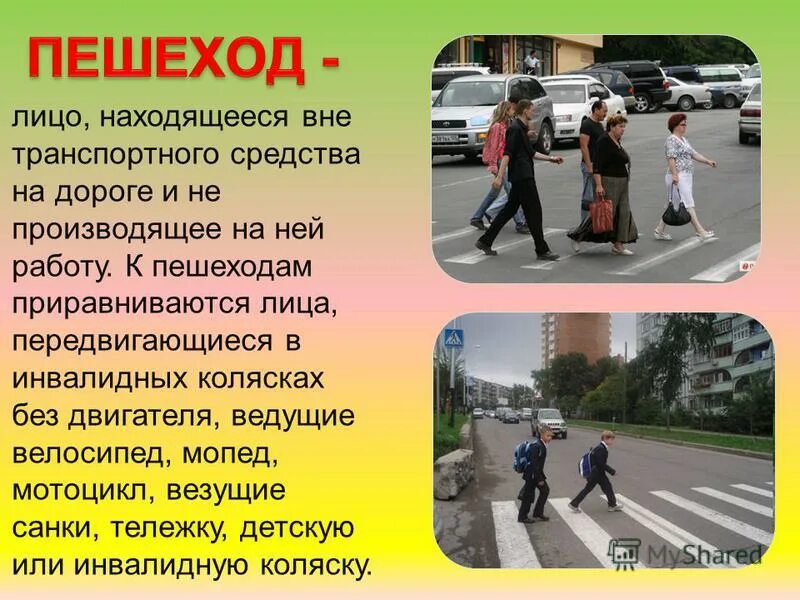 ПЕШЕХОД -

лицо, находящееся вне транспортного средства на дороге и не производящее на ней работу. К пешеходам приравниваются лица, передвигающиеся в инвалидных колясках без двигателя, ведущие велосипед, мопед, мотоцикл, везущие санки, тележку, детскую или инвалидную коляску.

MyShared